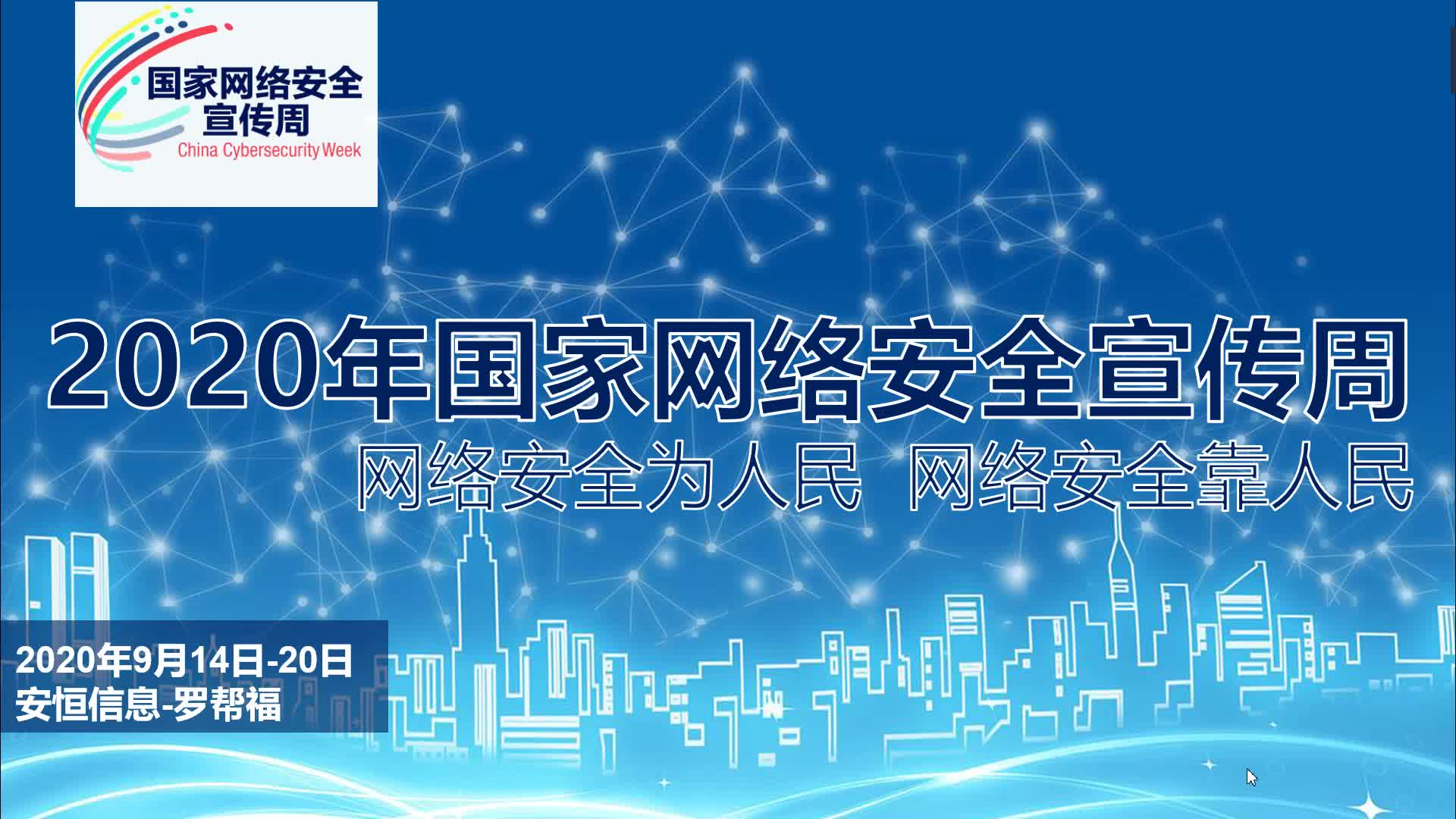 国家网络安全
宣传周
China Cybersecurity Week

2020年国家网络安全宣传周

网络安全为人民 网络安全靠人民

2020年9月14日-20日
安恒信息-罗帮福